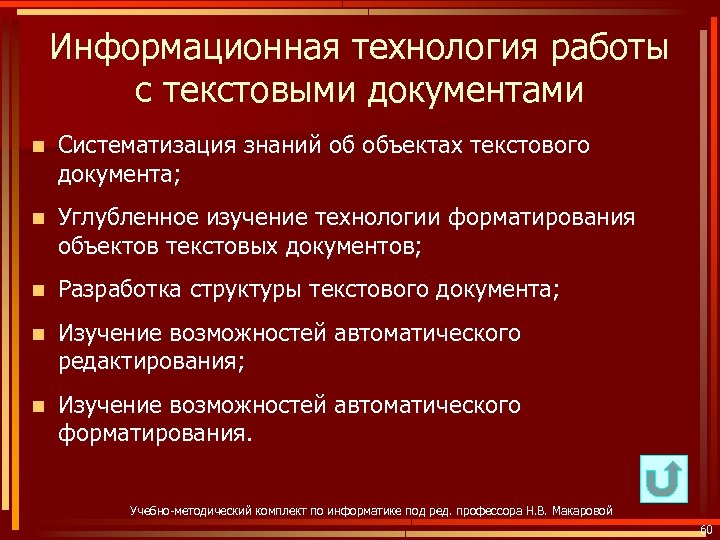 Информационная технология работы с текстовыми документами

- Систематизация знаний об объектах текстового документа;
- Углубленное изучение технологии форматирования объектов текстовых документов;
- Разработка структуры текстового документа;
- Изучение возможностей автоматического редактирования;
- Изучение возможностей автоматического форматирования.

Учебно-методический комплект по информатике под ред. профессора Н.В. Макаровой

60